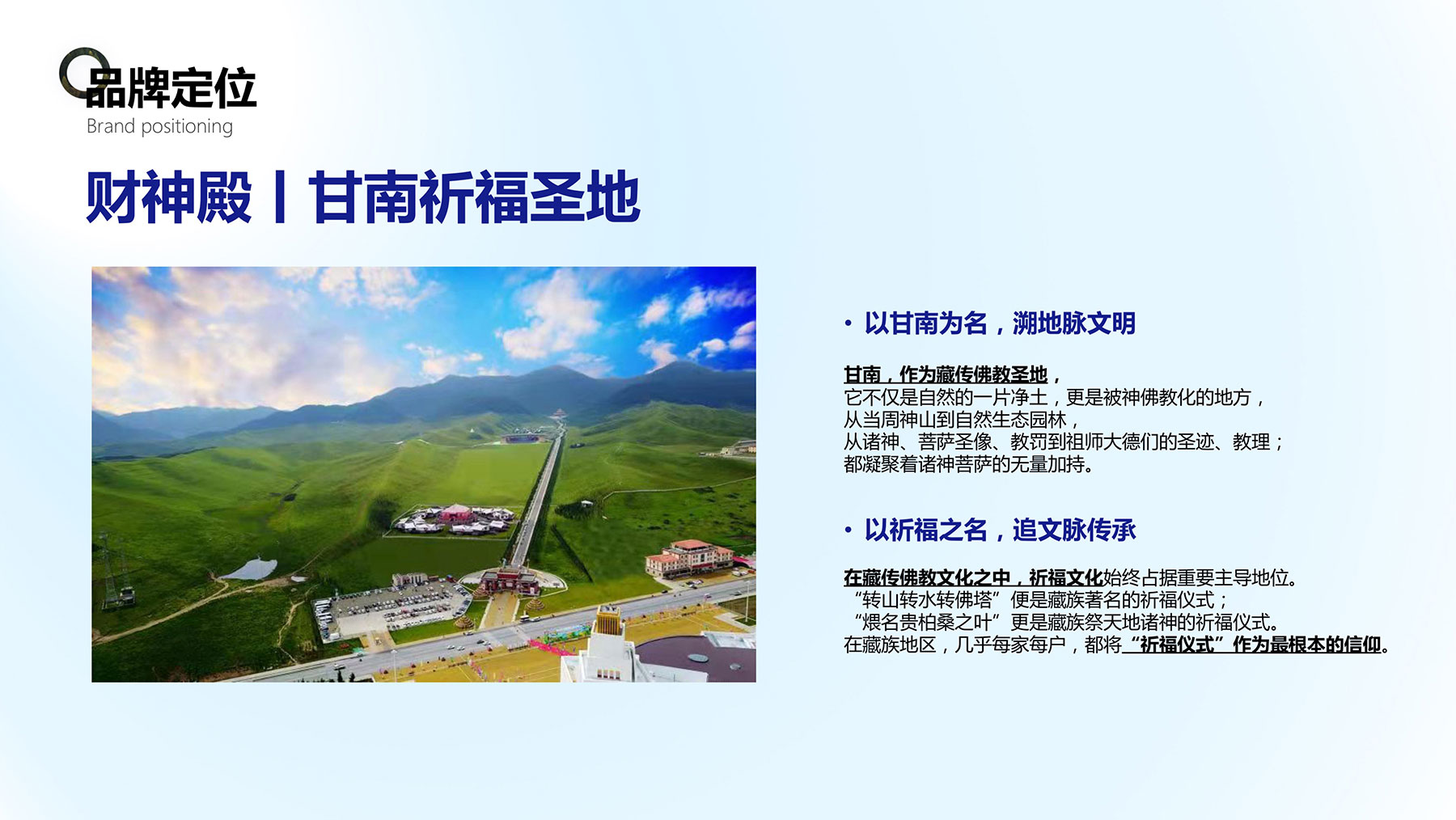 品牌定位
Brand positioning

财神殿丨甘南祈福圣地

• 以甘南为名，溯地脉文明

甘南，作为藏传佛教圣地，
它不仅是自然的一片净土，更是被神佛教化的地方，
从当周神山到自然生态园林，
从诸神、菩萨圣像、教罚到祖师大德们的圣迹、教理；
都凝聚着诸神菩萨的无量加持。

• 以祈福之名，追文脉传承

在藏传佛教文化之中，祈福文化始终占据重要主导地位。
“转山转水转佛塔”便是藏族著名的祈福仪式；
“煨名贵柏桑之叶”更是藏族祭天地诸神的祈福仪式。
在藏族地区，几乎每家每户，都将“祈福仪式”作为最根本的信仰。